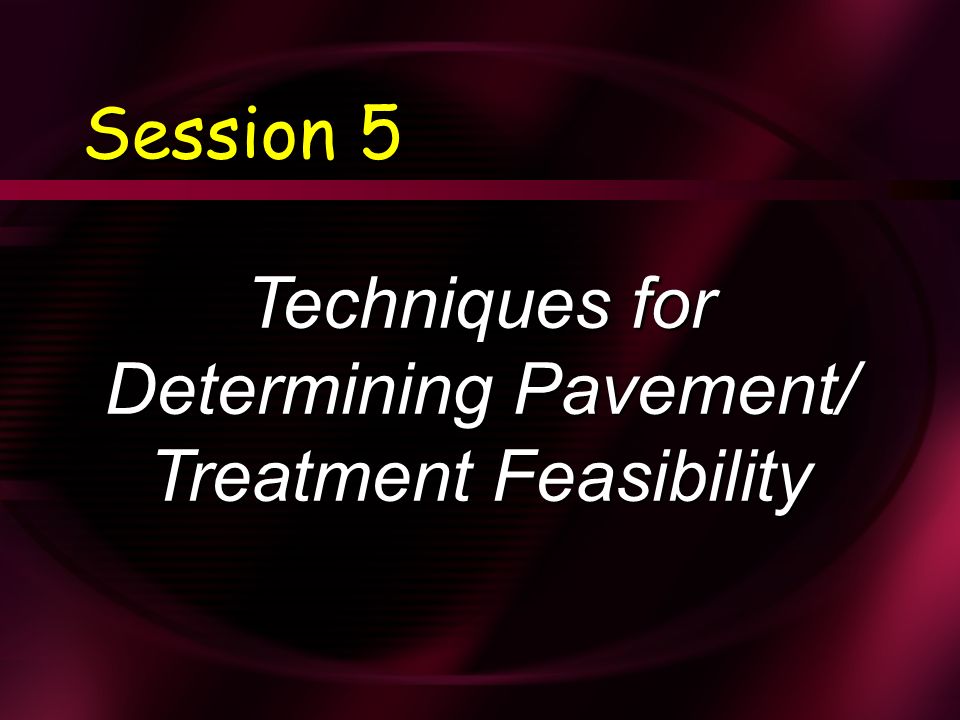 Session 5

Techniques for Determining Pavement/ Treatment Feasibility